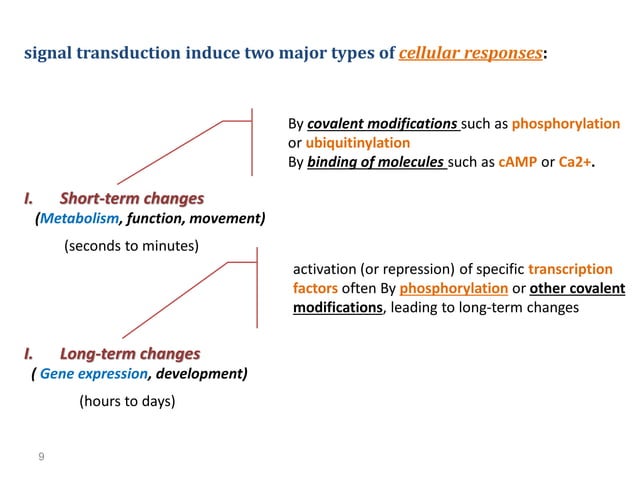 signal transduction induce two major types of cellular responses:

By covalent modifications such as phosphorylation or ubiquitinylation
By binding of molecules such as cAMP or Ca2+.

I. Short-term changes
(Metabolism, function, movement)

(seconds to minutes)

activation (or repression) of specific transcription factors often By phosphorylation or other covalent modifications, leading to long-term changes

I. Long-term changes
( Gene expression, development)

(hours to days)

9